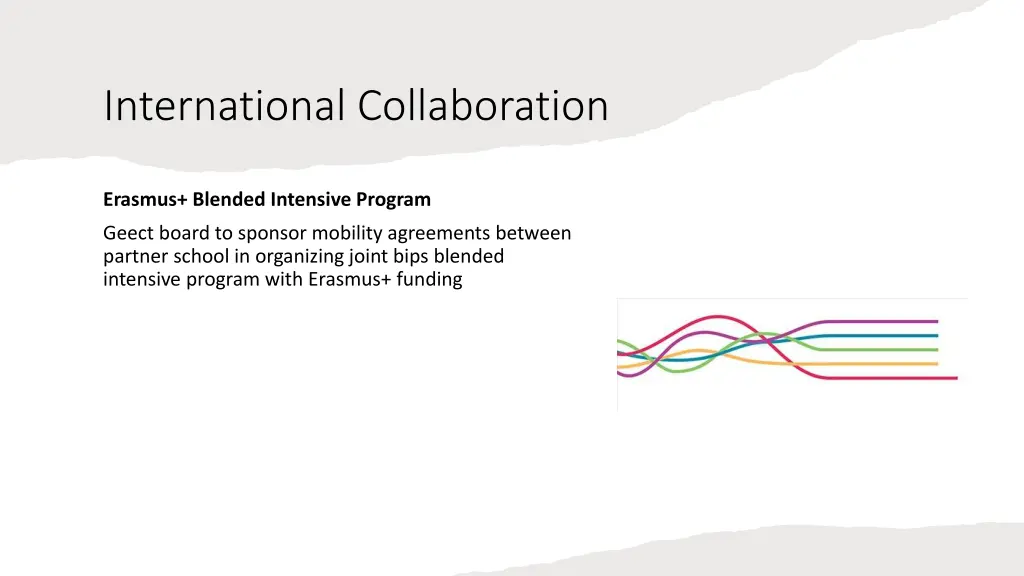 International Collaboration

Erasmus+ Blended Intensive Program

Geect board to sponsor mobility agreements between partner school in organizing joint bips blended intensive program with Erasmus+ funding